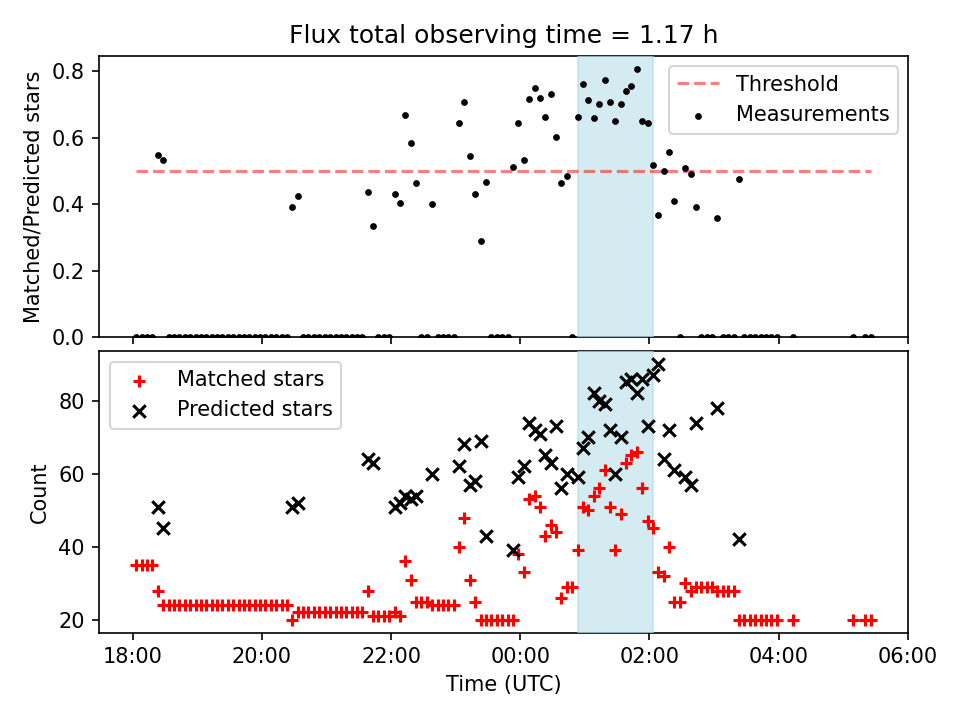 Flux total observing time = 1.17 h

Matched/Predicted stars

0.8
0.6
0.4
0.2
0.0

Threshold
Measurements

Matched stars
Predicted stars

Count

80
60
40
20

18:00
20:00
22:00
00:00
02:00
04:00
06:00

Time (UTC)